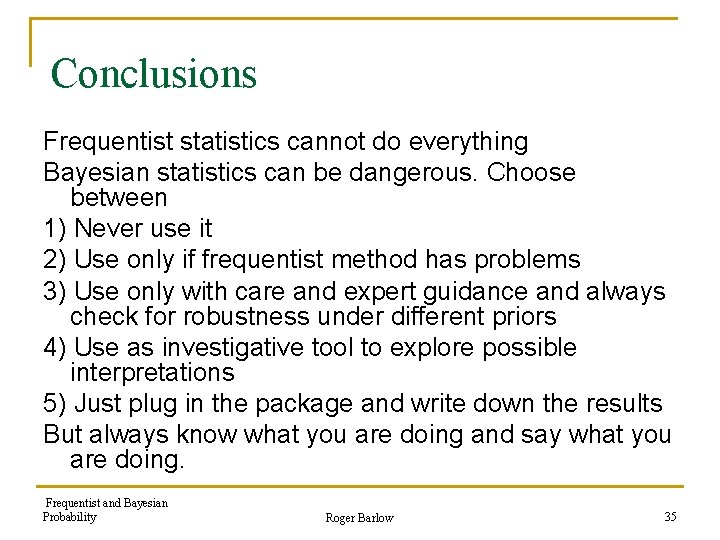 Conclusions

Frequentist statistics cannot do everything

Bayesian statistics can be dangerous. Choose between

1) Never use it

2) Use only if frequentist method has problems

3) Use only with care and expert guidance and always check for robustness under different priors

4) Use as investigative tool to explore possible interpretations

5) Just plug in the package and write down the results

But always know what you are doing and say what you are doing.

Frequentist and Bayesian Probability

Roger Barlow

35